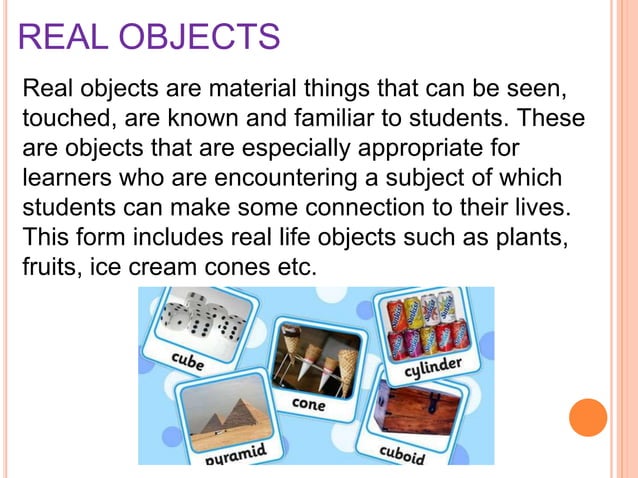 REAL OBJECTS

Real objects are material things that can be seen, touched, are known and familiar to students. These are objects that are especially appropriate for learners who are encountering a subject of which students can make some connection to their lives. This form includes real life objects such as plants, fruits, ice cream cones etc.

cube

cone

cylinder

pyramid

cuboid